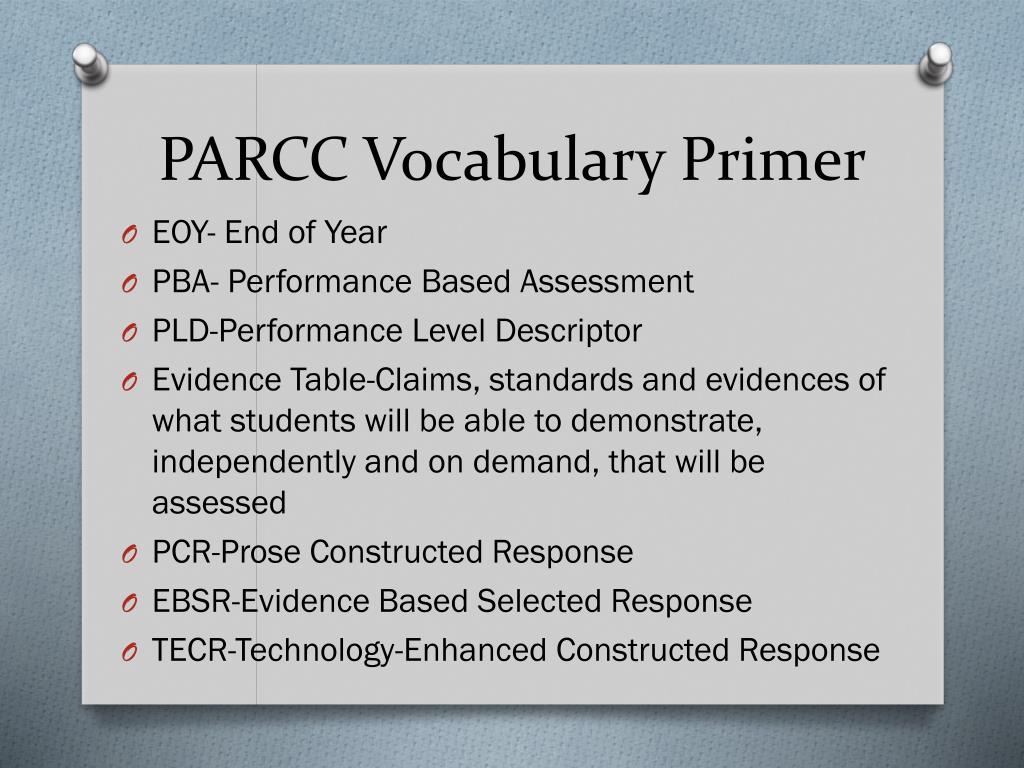 PARCC Vocabulary Primer

O EOY- End of Year
O PBA- Performance Based Assessment
O PLD-Performance Level Descriptor
O Evidence Table-Claims, standards and evidences of what students will be able to demonstrate, independently and on demand, that will be assessed
O PCR-Prose Constructed Response
O EBSR-Evidence Based Selected Response
O TECR-Technology-Enhanced Constructed Response